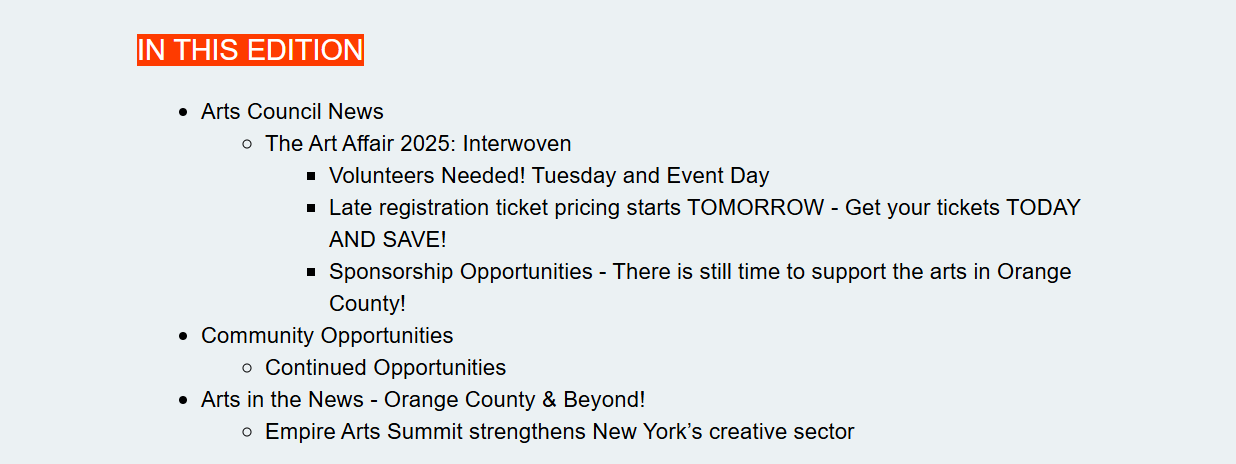 IN THIS EDITION

- Arts Council News
  - The Art Affair 2025: Interwoven
    - Volunteers Needed! Tuesday and Event Day
    - Late registration ticket pricing starts TOMORROW - Get your tickets TODAY AND SAVE!
    - Sponsorship Opportunities - There is still time to support the arts in Orange County!
- Community Opportunities
  - Continued Opportunities
- Arts in the News - Orange County & Beyond!
  - Empire Arts Summit strengthens New York’s creative sector